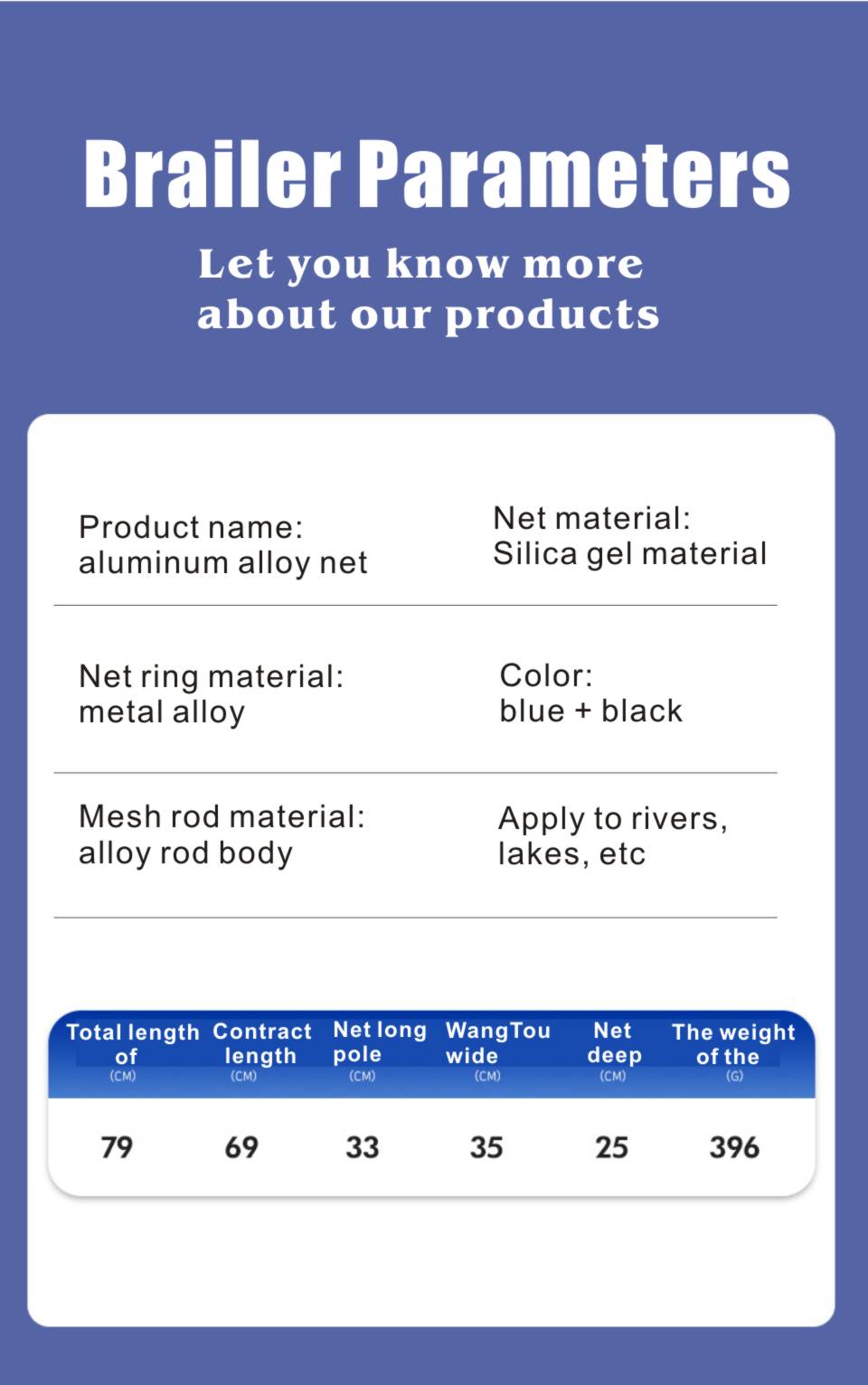 Brailer Parameters

Let you know more about our products

Product name: aluminum alloy net

Net material: Silica gel material

Net ring material: metal alloy

Color: blue + black

Mesh rod material: alloy rod body

Apply to rivers, lakes, etc

| Total length of (CM) | Contract length (CM) | Net long pole (CM) | WangTou wide (CM) | Net deep (CM) | The weight of the (G) |
|---|---|---|---|---|---|
| 79 | 69 | 33 | 35 | 25 | 396 |